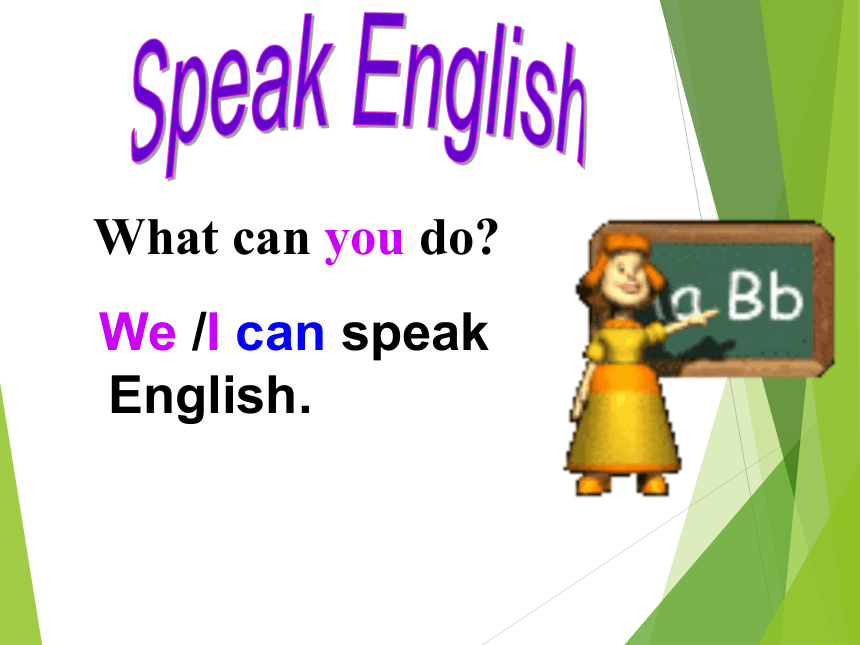 Speak English

What can you do?

We /I can speak English.

a Bb